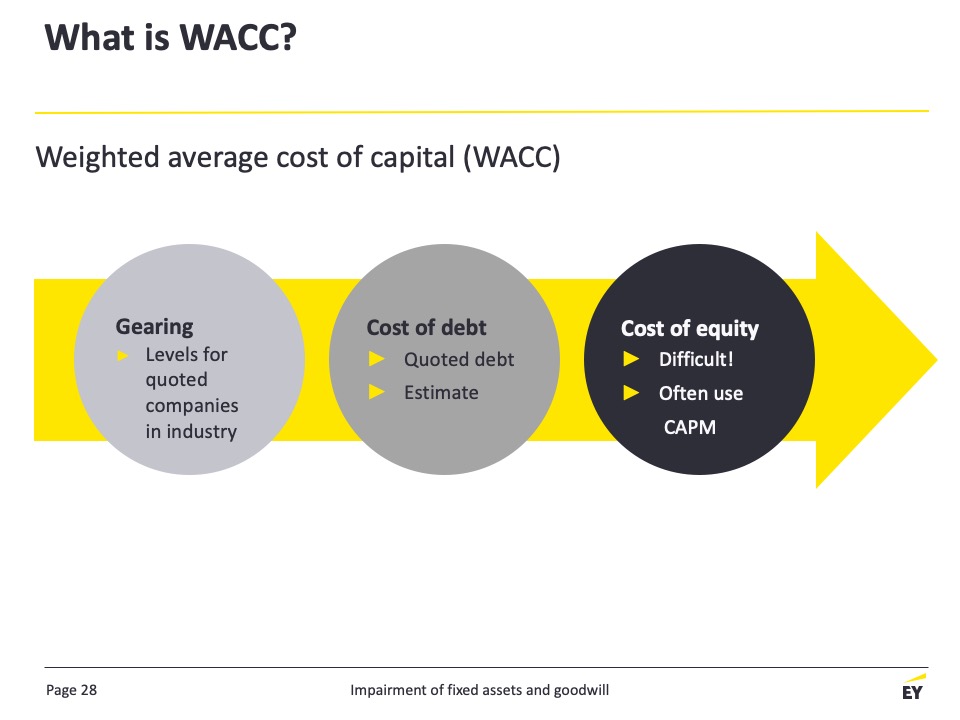 What is WACC?

Weighted average cost of capital (WACC)

Gearing
► Levels for quoted companies in industry

Cost of debt
► Quoted debt
► Estimate

Cost of equity
► Difficult!
► Often use CAPM

Page 28

Impairment of fixed assets and goodwill

EY